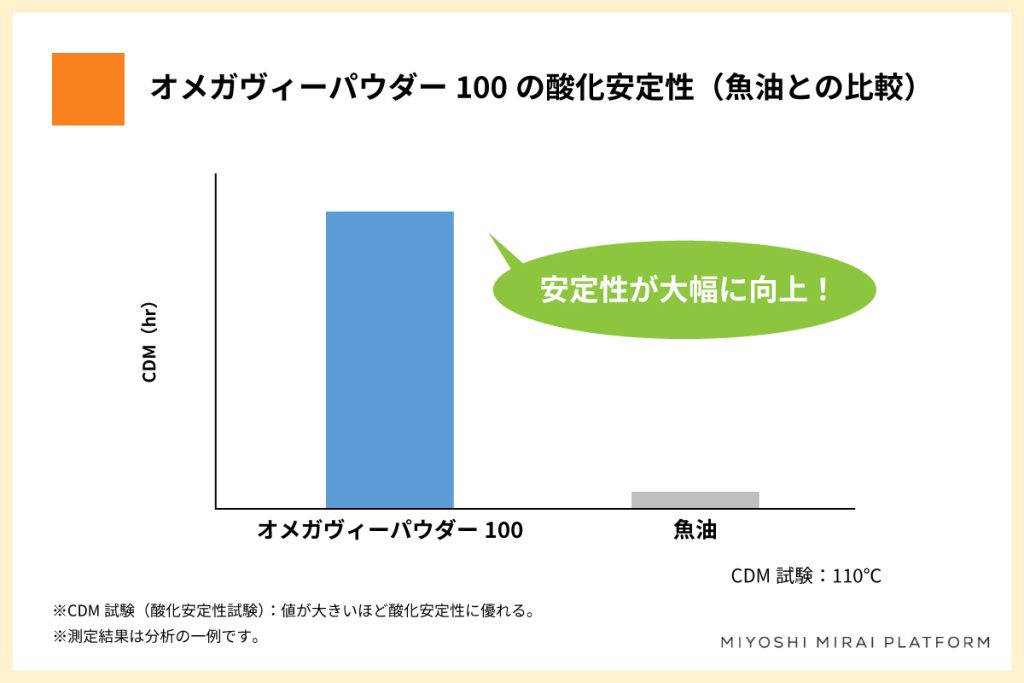 オメガヴィーパウダー 100 の酸化安定性（魚油との比較）

CDM（hr）

安定性が大幅に向上！

オメガヴィーパウダー 100

魚油

CDM 試験：110℃

※CDM 試験（酸化安定性試験）：値が大きいほど酸化安定性に優れる。
※測定結果は分析の一例です。

MIYOSHI MIRAI PLATFORM